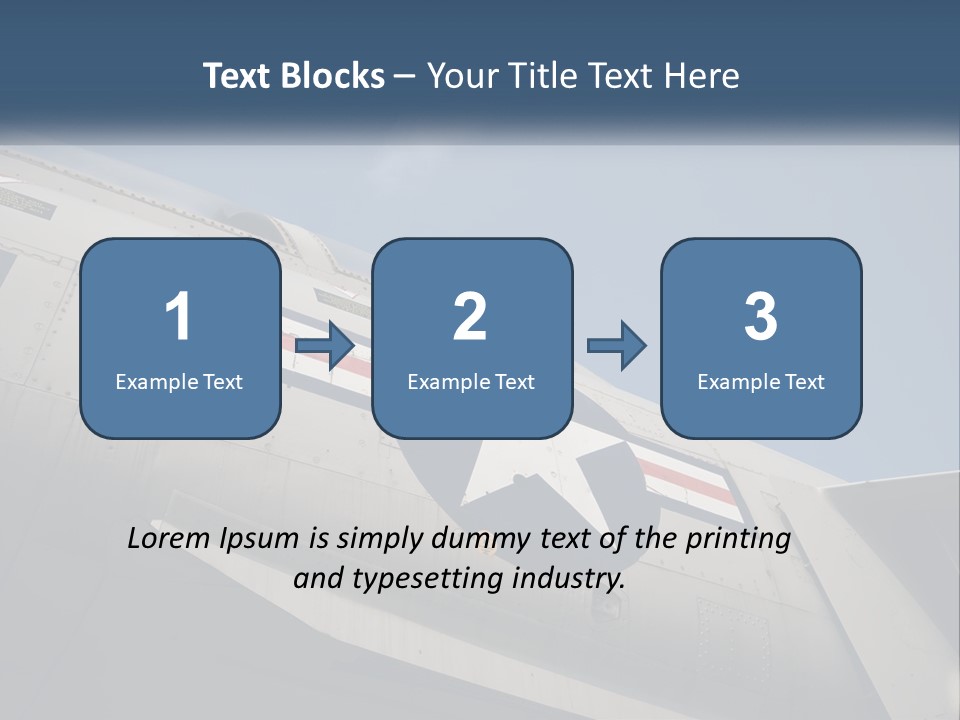 Text Blocks – Your Title Text Here

1
Example Text

2
Example Text

3
Example Text

Lorem Ipsum is simply dummy text of the printing and typesetting industry.